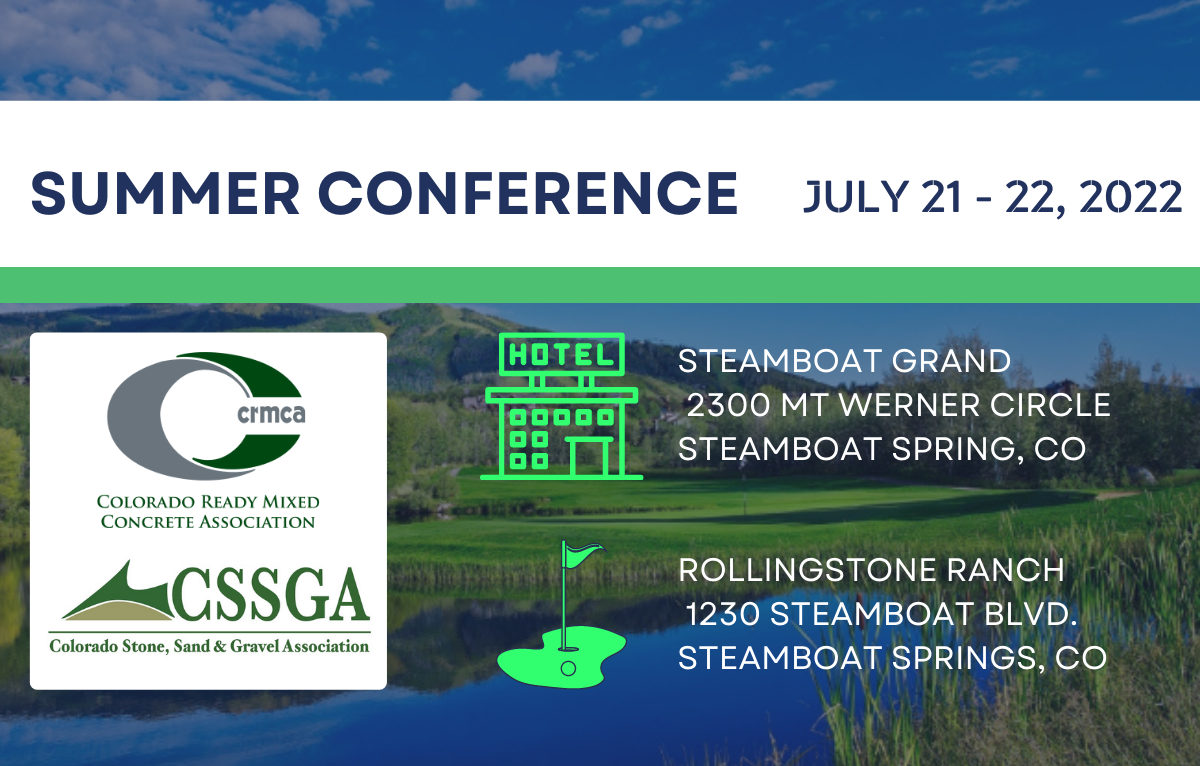 SUMMER CONFERENCE JULY 21 - 22, 2022

crmca
COLORADO READY MIXED CONCRETE ASSOCIATION

CSSGA
Colorado Stone, Sand & Gravel Association

HOTEL

STEAMBOAT GRAND
2300 MT WERNER CIRCLE
STEAMBOAT SPRING, CO

ROLLINGSTONE RANCH
1230 STEAMBOAT BLVD.
STEAMBOAT SPRINGS, CO